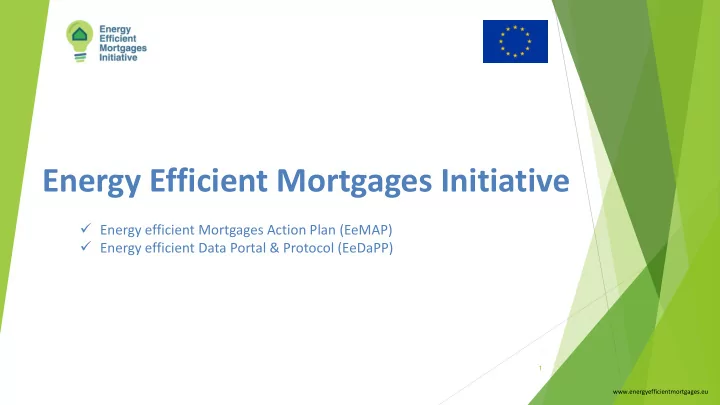 Energy Efficient Mortgages Initiative

Energy Efficient Mortgages Initiative

✓ Energy efficient Mortgages Action Plan (EeMAP)
✓ Energy efficient Data Portal & Protocol (EeDaPP)

1

www.energyefficientmortgages.eu